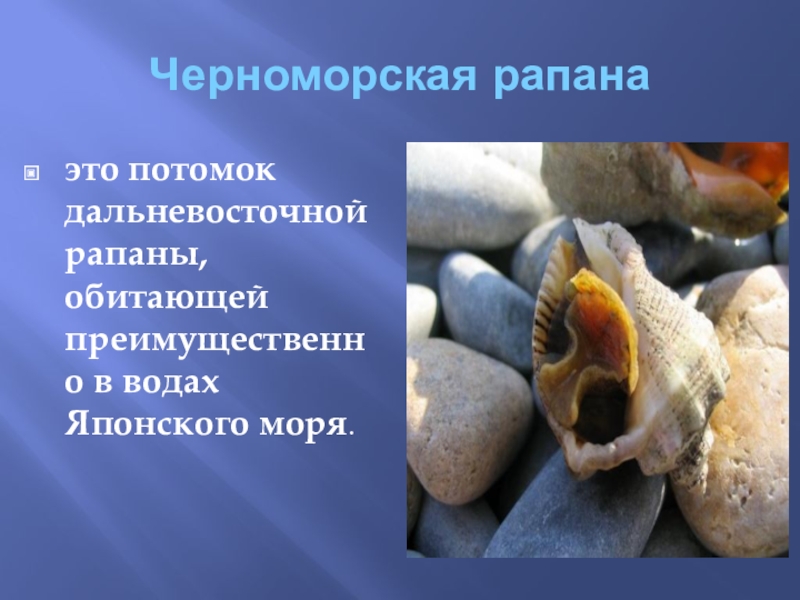 Черноморская рапана

это потомок дальневосточной рапаны, обитающей преимущественно в водах Японского моря.